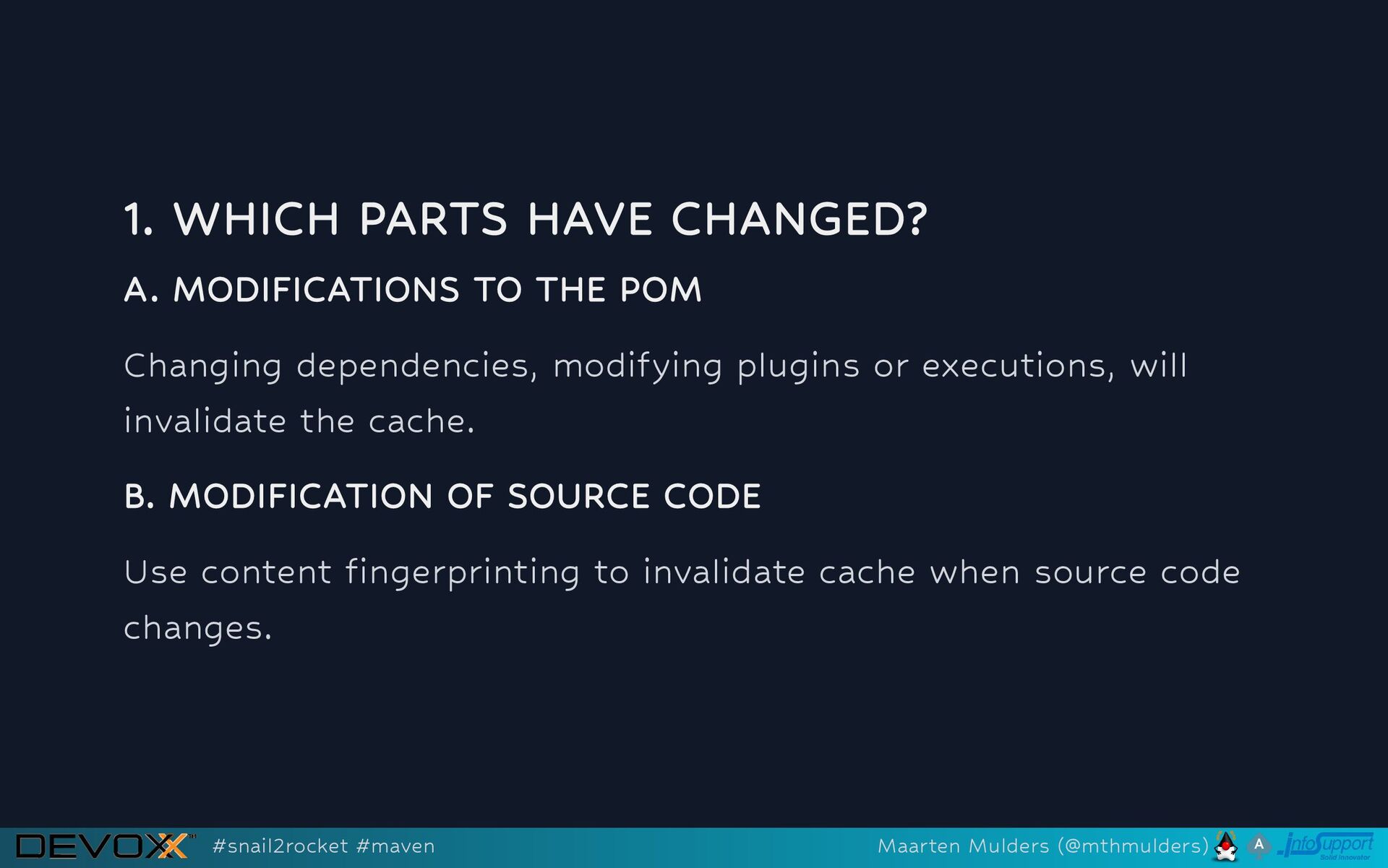 1. WHICH PARTS HAVE CHANGED?

A. MODIFICATIONS TO THE POM

Changing dependencies, modifying plugins or executions, will invalidate the cache.

B. MODIFICATION OF SOURCE CODE

Use content fingerprinting to invalidate cache when source code changes.

DEVOXX™ #snail2rocket #maven

Maarten Mulders (@mthmulders) A InfoSupport Solid Innovator